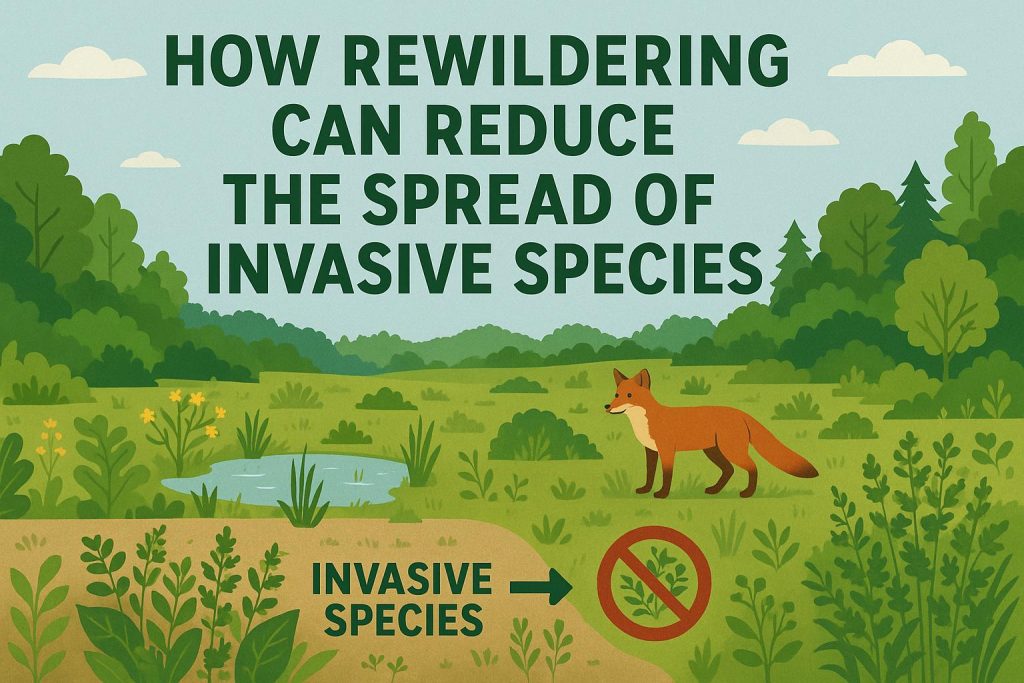 HOW REWILDERING CAN REDUCE THE SPREAD OF INVASIVE SPECIES

INVASIVE SPECIES